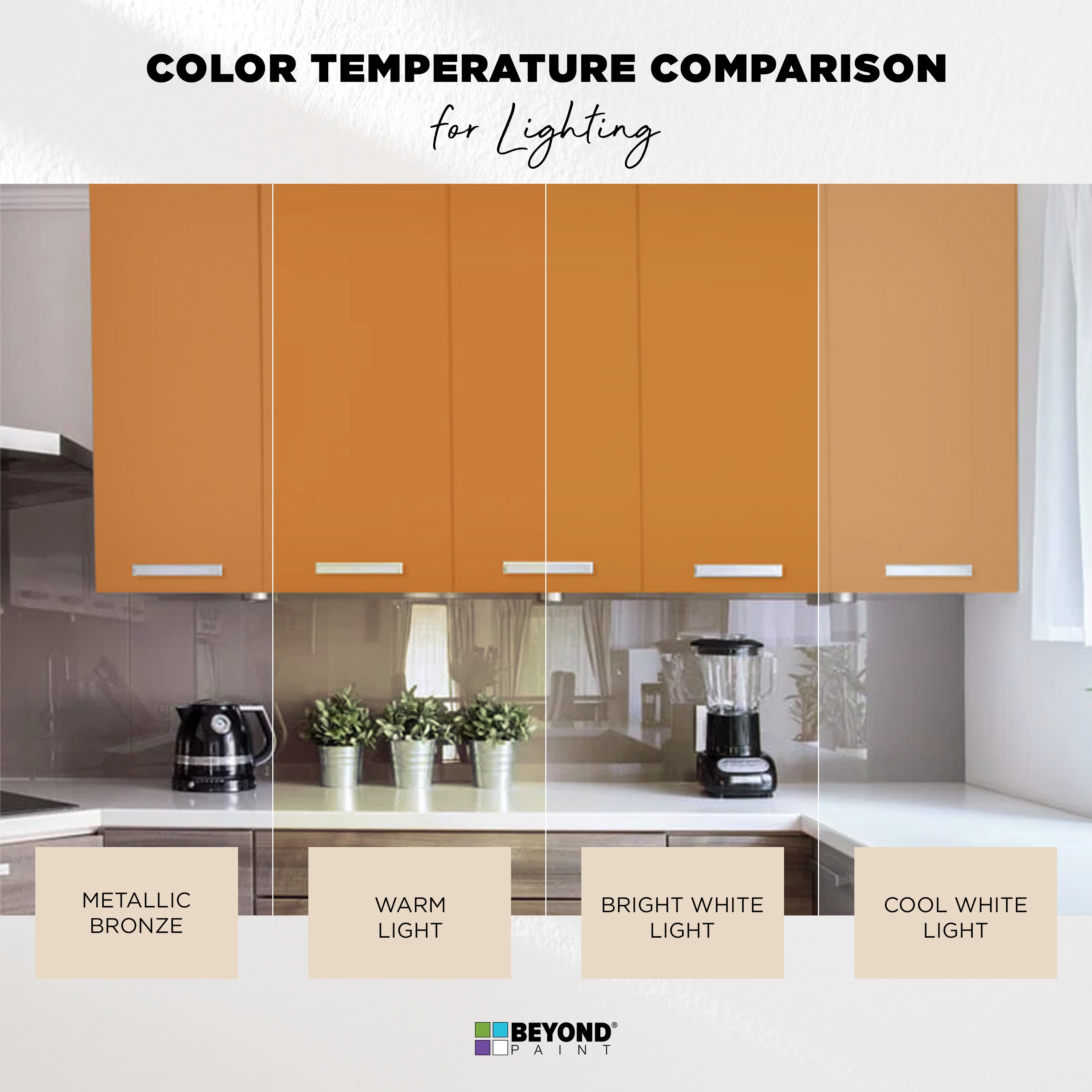 COLOR TEMPERATURE COMPARISON
for Lighting

METALLIC BRONZE

WARM LIGHT

BRIGHT WHITE LIGHT

COOL WHITE LIGHT

BEYOND®
PAINT